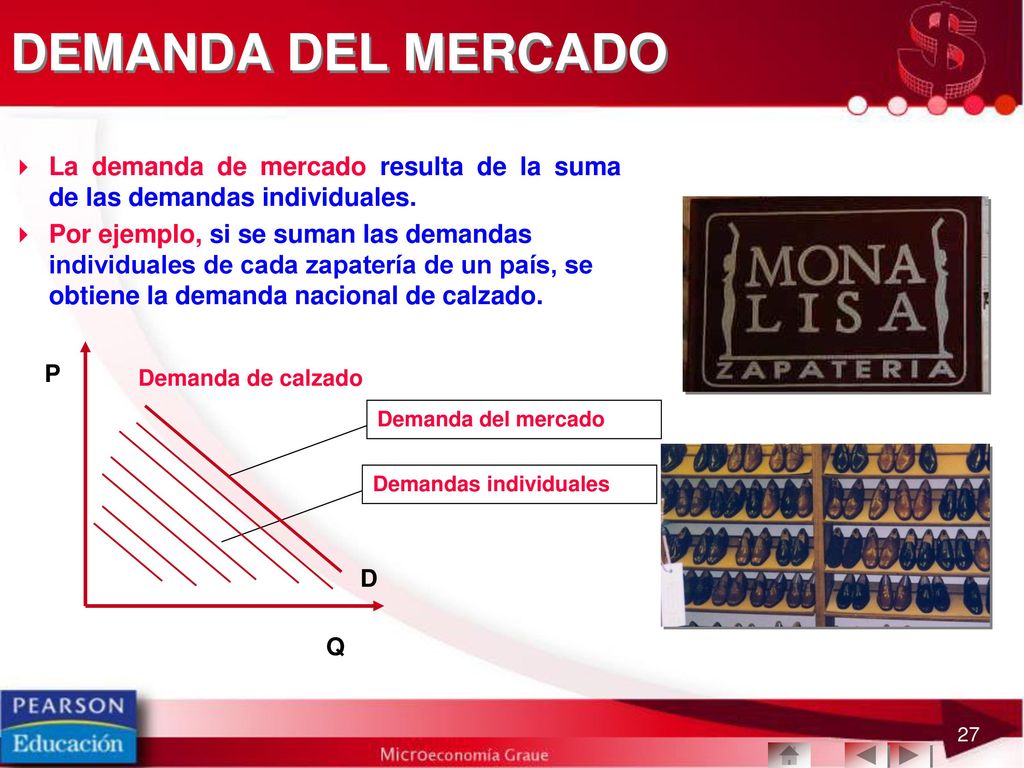 DEMANDA DEL MERCADO

La demanda de mercado resulta de la suma de las demandas individuales.

Por ejemplo, si se suman las demandas individuales de cada zapatería de un país, se obtiene la demanda nacional de calzado.

MONA LISA
ZAPATERIA

P

Demanda de calzado

Demanda del mercado

Demandas individuales

D

Q

PEARSON
Educación

Microeconomía Graue

27